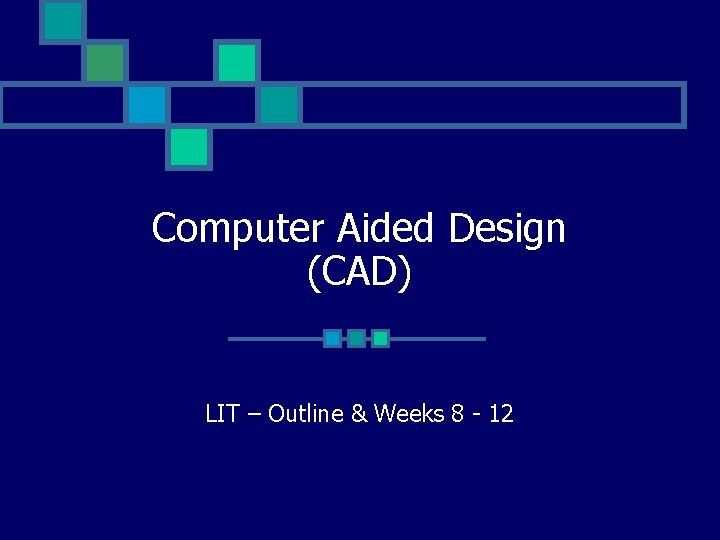 Computer Aided Design (CAD)

LIT – Outline & Weeks 8 - 12